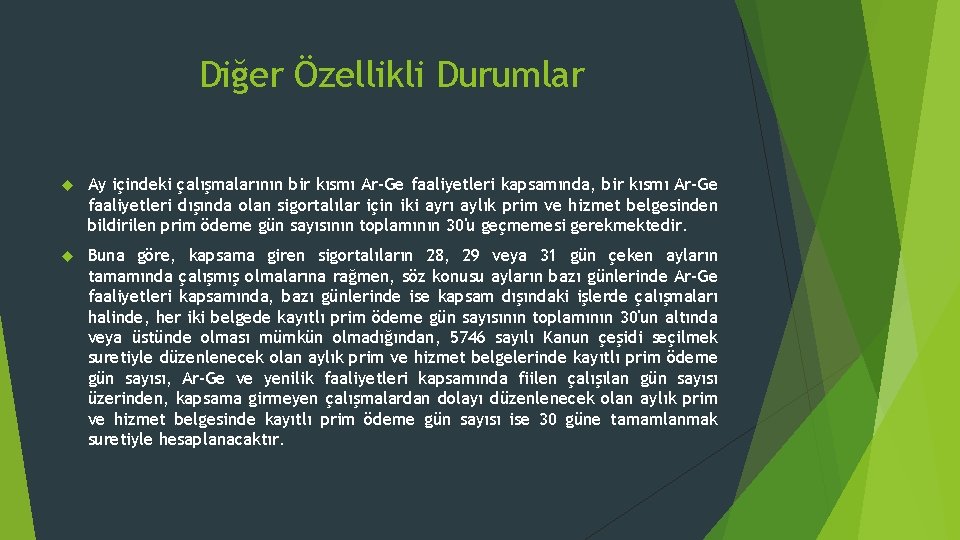 Diğer Özellikli Durumlar

Ay içindeki çalışmalarının bir kısmı Ar-Ge faaliyetleri kapsamında, bir kısmı Ar-Ge faaliyetleri dışında olan sigortalılar için iki ayrı aylık prim ve hizmet belgesinden bildirilen prim ödeme gün sayısının toplamının 30'u geçmemesi gerekmektedir.

Buna göre, kapsama giren sigortalıların 28, 29 veya 31 gün çeken ayların tamamında çalışmış olmalarına rağmen, söz konusu ayların bazı günlerinde Ar-Ge faaliyetleri kapsamında, bazı günlerinde ise kapsam dışındaki işlerde çalışmaları halinde, her iki belgede kayıtlı prim ödeme gün sayısının toplamının 30'un altında veya üstünde olması mümkün olmadığından, 5746 sayılı Kanun çeşidi seçilmek suretiyle düzenlenecek olan aylık prim ve hizmet belgelerinde kayıtlı prim ödeme gün sayısı, Ar-Ge ve yenilik faaliyetleri kapsamında fiilen çalışılan gün sayısı üzerinden, kapsama girmeyen çalışmalardan dolayı düzenlenecek olan aylık prim ve hizmet belgesinde kayıtlı prim ödeme gün sayısı ise 30 güne tamamlanmak suretiyle hesaplanacaktır.